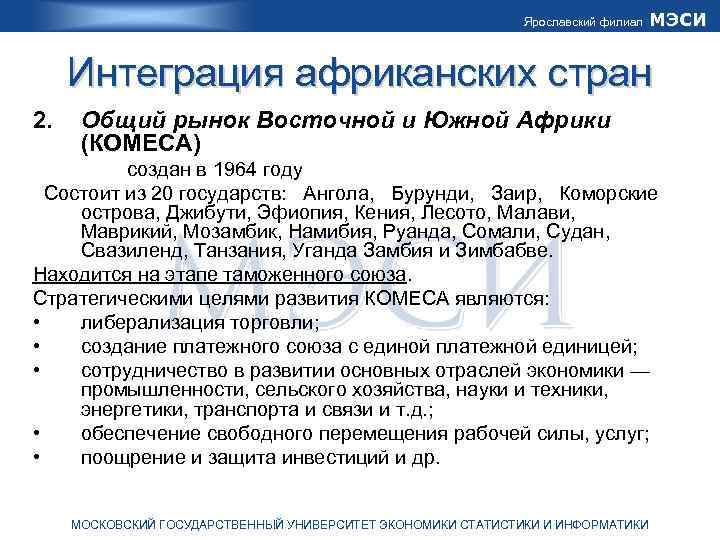 Ярославский филиал МЭСИ

Интеграция африканских стран

2. Общий рынок Восточной и Южной Африки (КОМЕСА)

создан в 1964 году

Состоит из 20 государств: Ангола, Бурунди, Заир, Коморские острова, Джибути, Эфиопия, Кения, Лесото, Малави, Маврикий, Мозамбик, Намибия, Руанда, Сомали, Судан, Свазиленд, Танзания, Уганда Замбия и Зимбабве.

Находится на этапе таможенного союза.

Стратегическими целями развития КОМЕСА являются:

• либерализация торговли;
• создание платежного союза с единой платежной единицей;
• сотрудничество в развитии основных отраслей экономики — промышленности, сельского хозяйства, науки и техники, энергетики, транспорта и связи и т.д.;
• обеспечение свободного перемещения рабочей силы, услуг;
• поощрение и защита инвестиций и др.

МЭСИ

МОСКОВСКИЙ ГОСУДАРСТВЕННЫЙ УНИВЕРСИТЕТ ЭКОНОМИКИ СТАТИСТИКИ И ИНФОРМАТИКИ